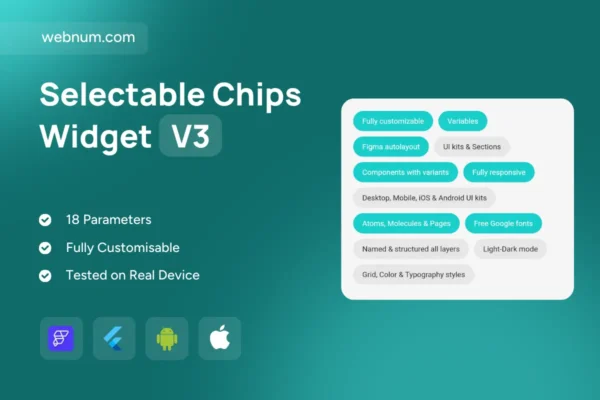 webnum.com

Selectable Chips Widget V3

18 Parameters
Fully Customisable
Tested on Real Device

Fully customizable
Variables
Figma autolayout
UI kits & Sections
Components with variants
Fully responsive
Desktop, Mobile, iOS & Android UI kits
Atoms, Molecules & Pages
Free Google fonts
Named & structured all layers
Light-Dark mode
Grid, Color & Typography styles